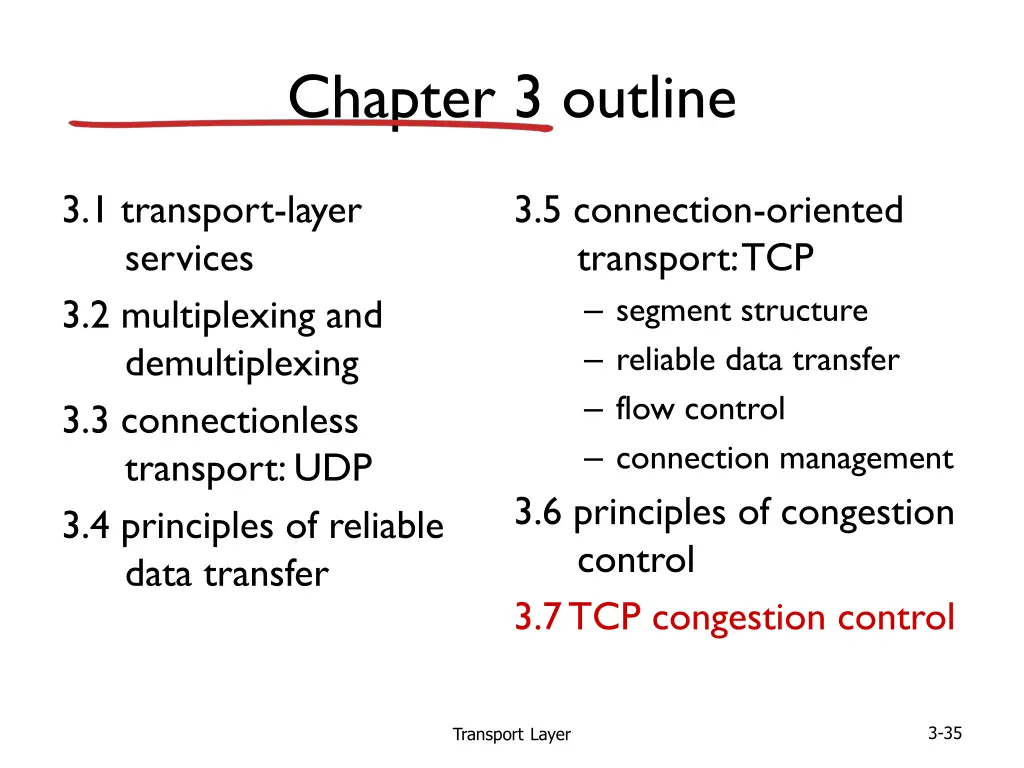 Chapter 3 outline

3.1 transport-layer services

3.2 multiplexing and demultiplexing

3.3 connectionless transport: UDP

3.4 principles of reliable data transfer

3.5 connection-oriented transport: TCP
– segment structure
– reliable data transfer
– flow control
– connection management

3.6 principles of congestion control

3.7 TCP congestion control

Transport Layer

3-35